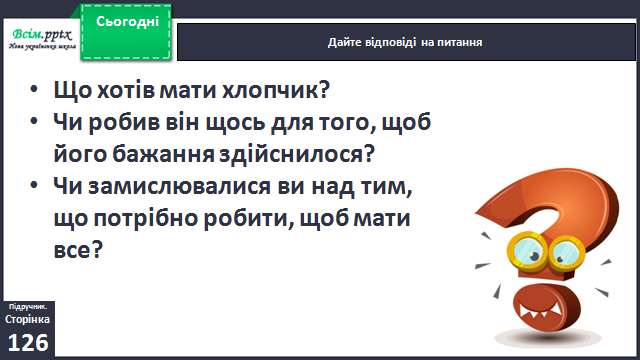 Всім.pptx
Нова українська школа

Сьогодні

Дайте відповіді на питання

• Що хотів мати хлопчик?
• Чи робив він щось для того, щоб його бажання здійснилося?
• Чи замислювалися ви над тим, що потрібно робити, щоб мати все?

Підручник.
Сторінка
126